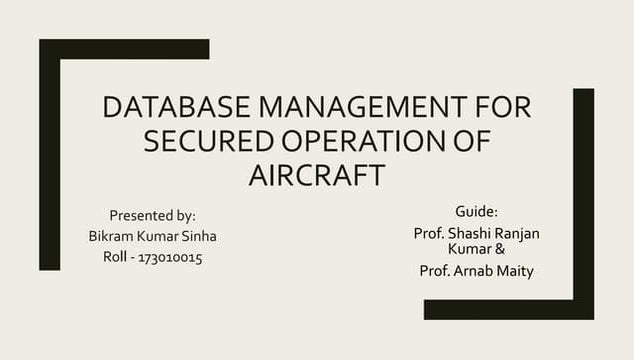 DATABASE MANAGEMENT FOR SECURED OPERATION OF AIRCRAFT

Presented by:
Bikram Kumar Sinha
Roll - 173010015

Guide:
Prof. Shashi Ranjan Kumar &
Prof. Arnab Maity